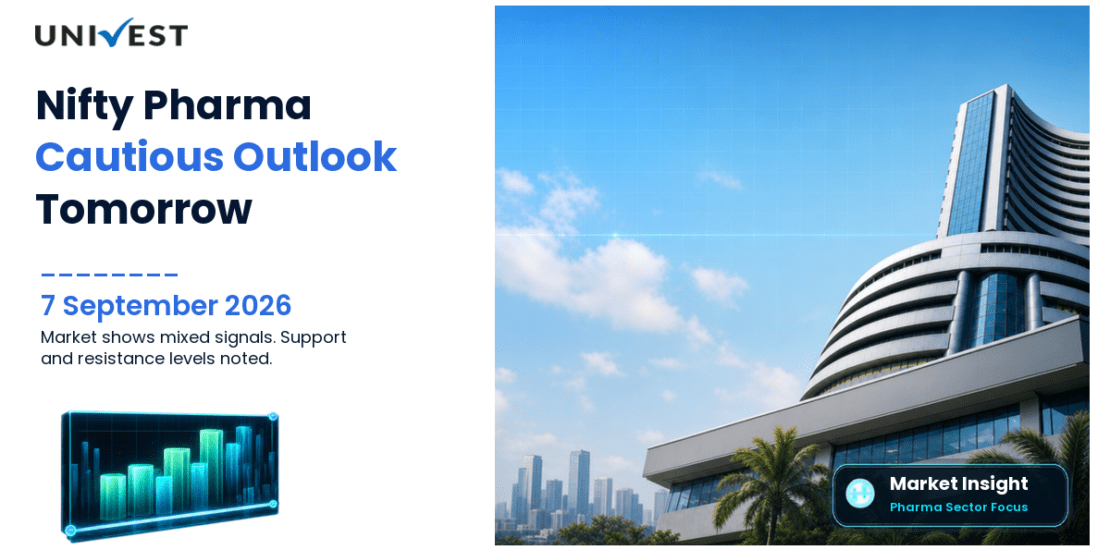 UNIVEST

Nifty Pharma
Cautious Outlook
Tomorrow

7 September 2026

Market shows mixed signals. Support and resistance levels noted.

Market Insight
Pharma Sector Focus